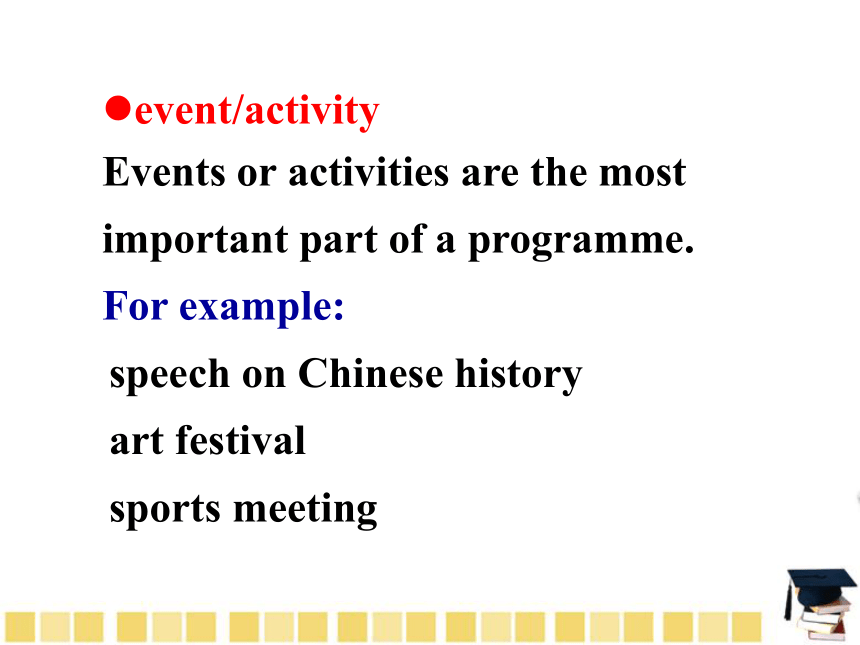 ●event/activity

Events or activities are the most important part of a programme.

For example:

speech on Chinese history

art festival

sports meeting